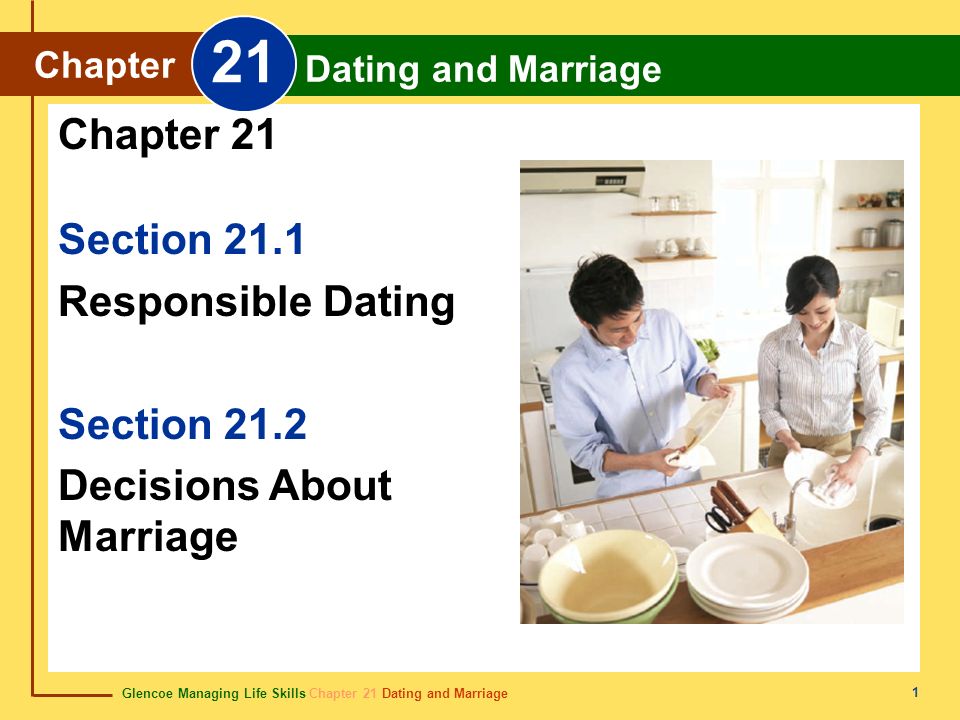 Chapter 21 Dating and Marriage

Chapter 21

Section 21.1

Responsible Dating

Section 21.2

Decisions About Marriage

Glencoe Managing Life Skills Chapter 21 Dating and Marriage

1